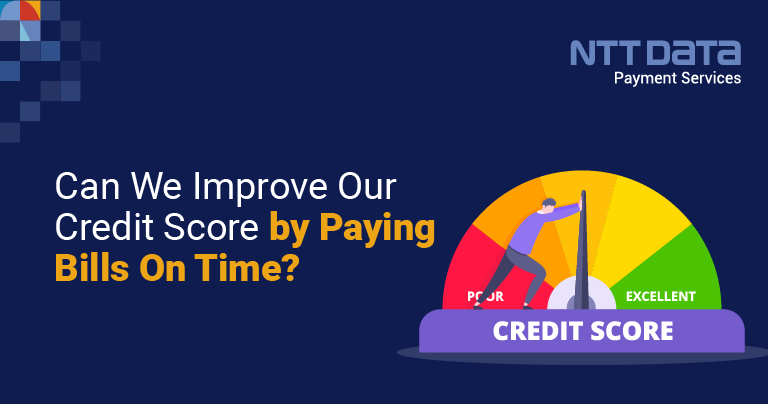 NTT DATA
Payment Services

Can We Improve Our Credit Score by Paying Bills On Time?

POOR
EXCELLENT
CREDIT SCORE